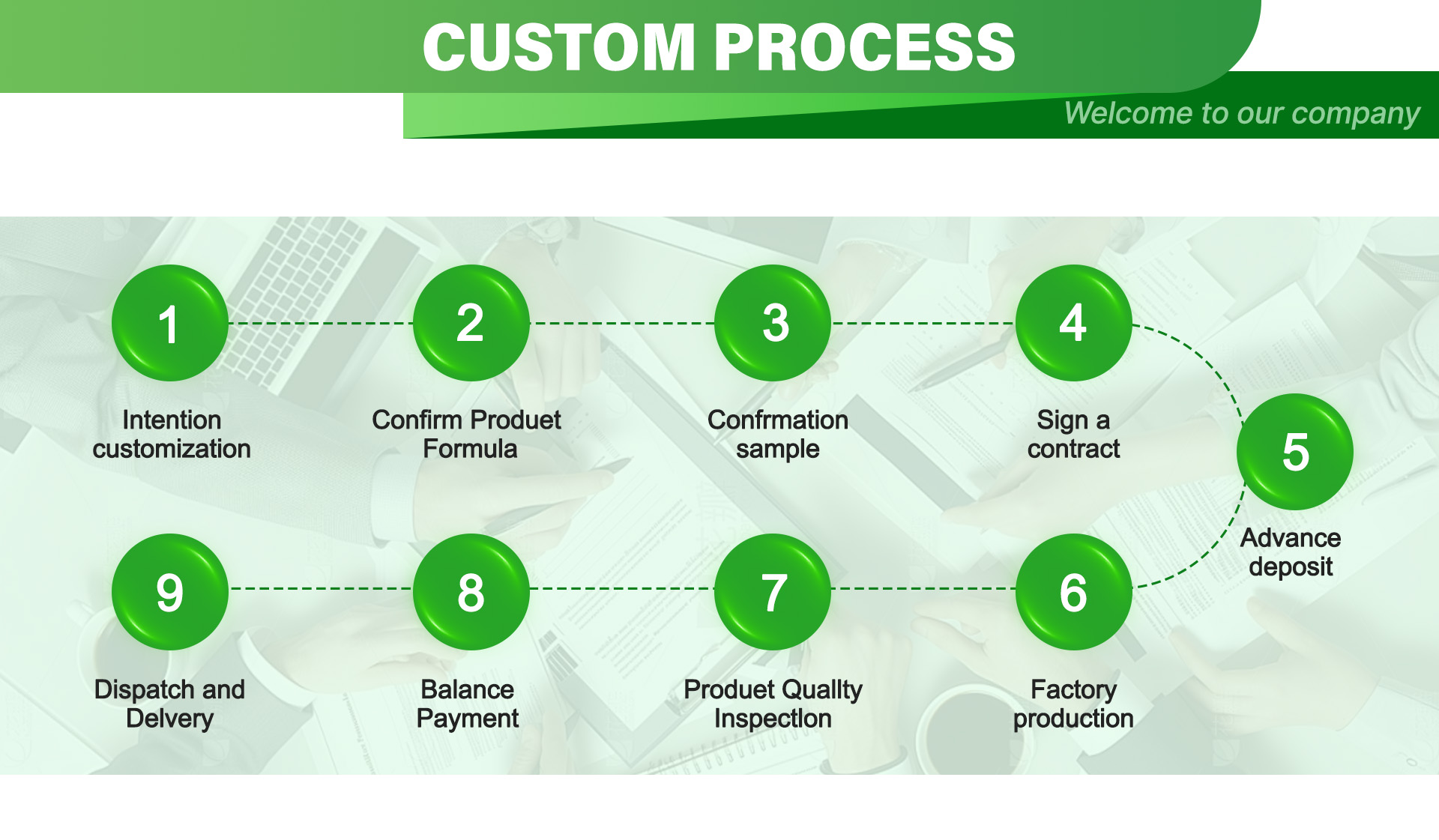 CUSTOM PROCESS

Welcome to our company

1
Intention customization

2
Confirm Produet Formula

3
Confrmation sample

4
Sign a contract

5
Advance deposit

6
Factory production

7
Produet Quallty Inspectlon

8
Balance Payment

9
Dispatch and Delvery